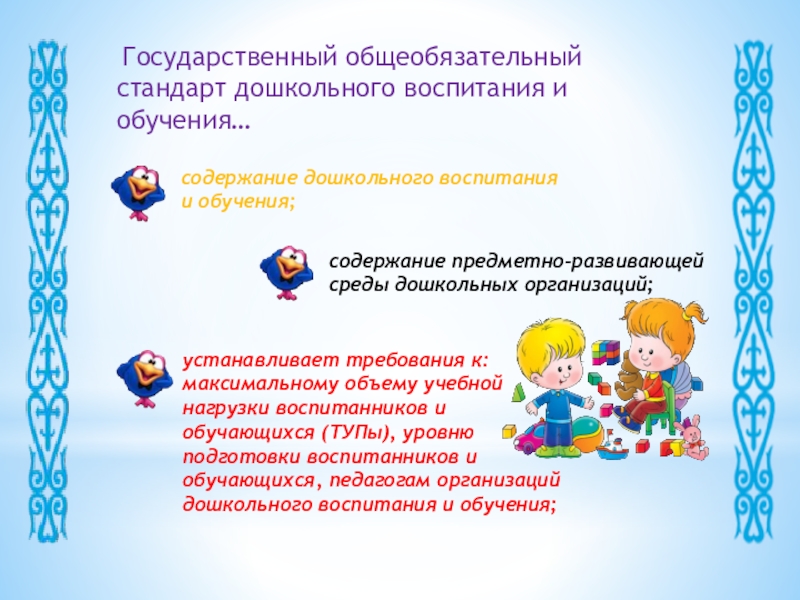 Государственный общеобязательный стандарт дошкольного воспитания и обучения…

содержание дошкольного воспитания и обучения;

содержание предметно-развивающей среды дошкольных организаций;

устанавливает требования к: максимальному объему учебной нагрузки воспитанников и обучающихся (ТУПы), уровню подготовки воспитанников и обучающихся, педагогам организаций дошкольного воспитания и обучения;